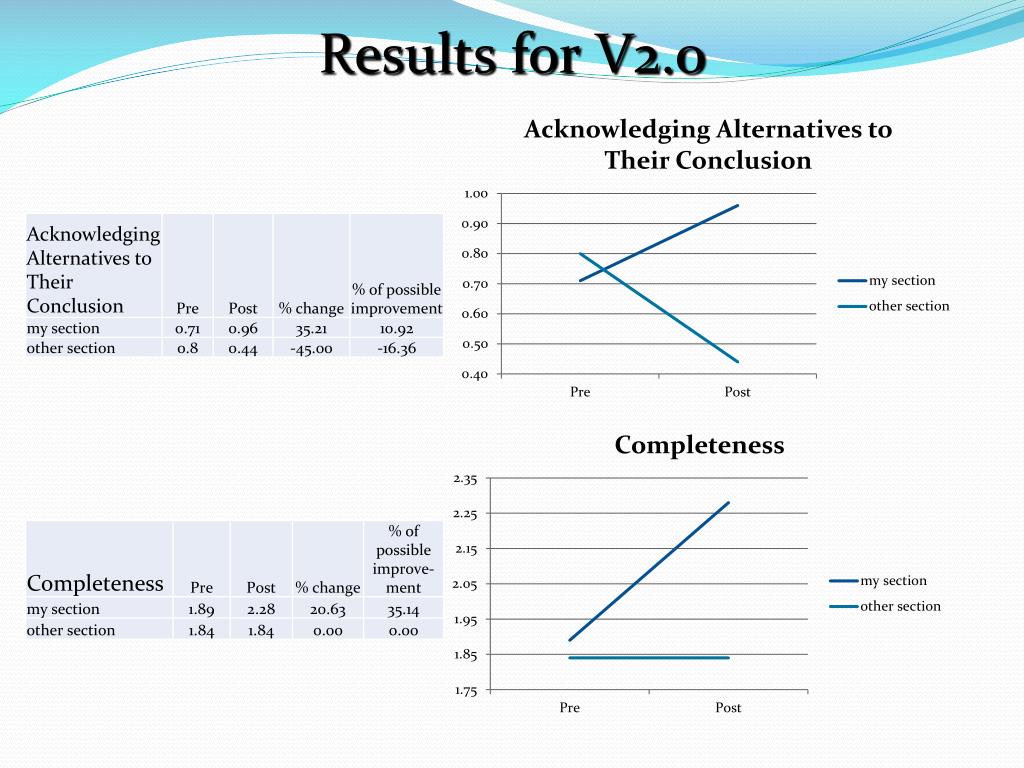 Results for V2.0

| Acknowledging Alternatives to Their Conclusion | Pre | Post | % change | % of possible improvement |
|---|---|---|---|---|
| my section | 0.71 | 0.96 | 35.21 | 10.92 |
| other section | 0.8 | 0.44 | -45.00 | -16.36 |

Acknowledging Alternatives to Their Conclusion

1.00
0.90
0.80
0.70
0.60
0.50
0.40

Pre
Post

my section
other section

| Completeness | Pre | Post | % change | % of possible improvement |
|---|---|---|---|---|
| my section | 1.89 | 2.28 | 20.63 | 35.14 |
| other section | 1.84 | 1.84 | 0.00 | 0.00 |

Completeness

2.35
2.25
2.15
2.05
1.95
1.85
1.75

Pre
Post

my section
other section